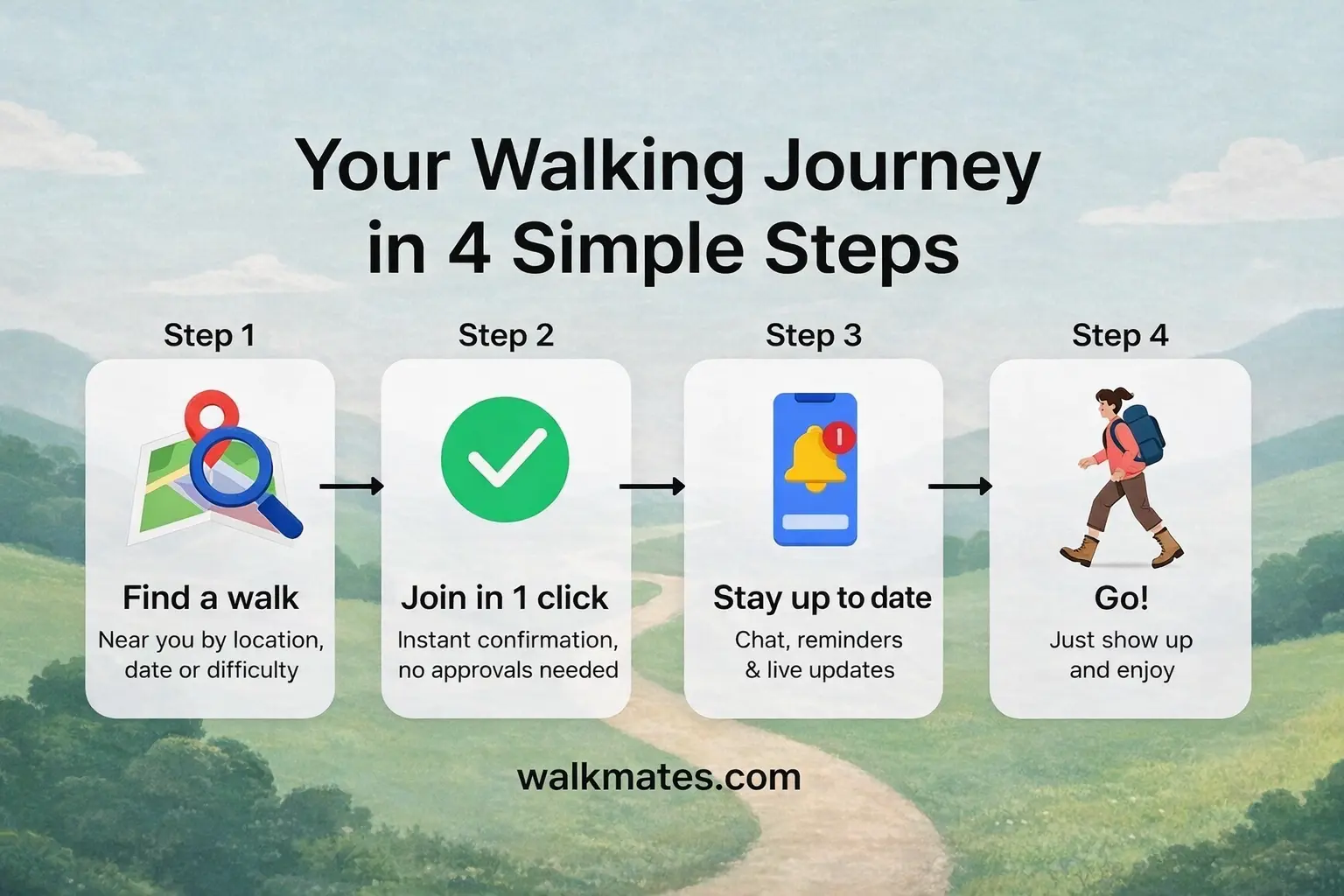 Your Walking Journey in 4 Simple Steps

Step 1

Find a walk

Near you by location, date or difficulty

Step 2

Join in 1 click

Instant confirmation, no approvals needed

Step 3

Stay up to date

Chat, reminders & live updates

Step 4

Go!

Just show up and enjoy

walkmates.com